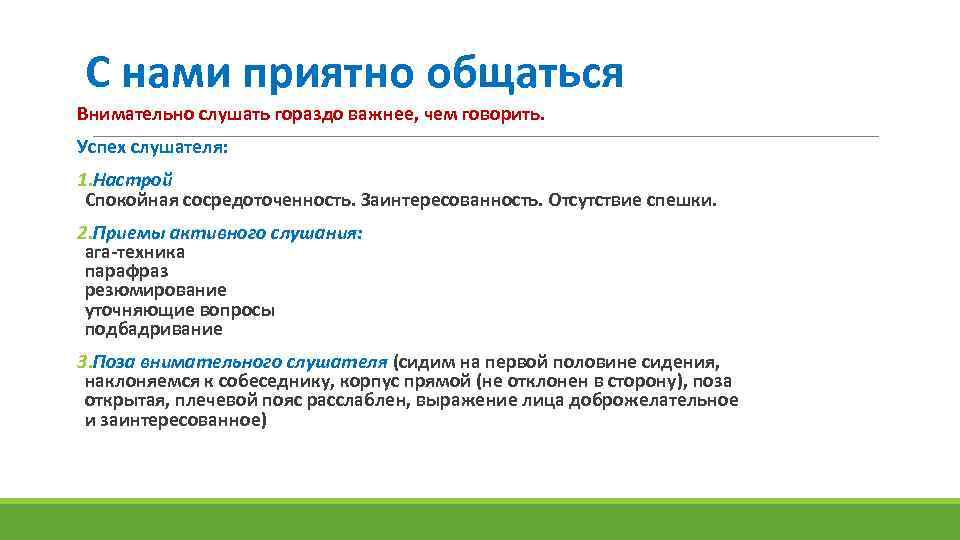 С нами приятно общаться

Внимательно слушать гораздо важнее, чем говорить.

Успех слушателя:

1.Настрой
Спокойная сосредоточенность. Заинтересованность. Отсутствие спешки.

2.Приемы активного слушания:
ага-техника
парафраз
резюмирование
уточняющие вопросы
подбадривание

3.Поза внимательного слушателя (сидим на первой половине сидения, наклоняемся к собеседнику, корпус прямой (не отклонен в сторону), поза открытая, плечевой пояс расслаблен, выражение лица доброжелательное и заинтересованное)